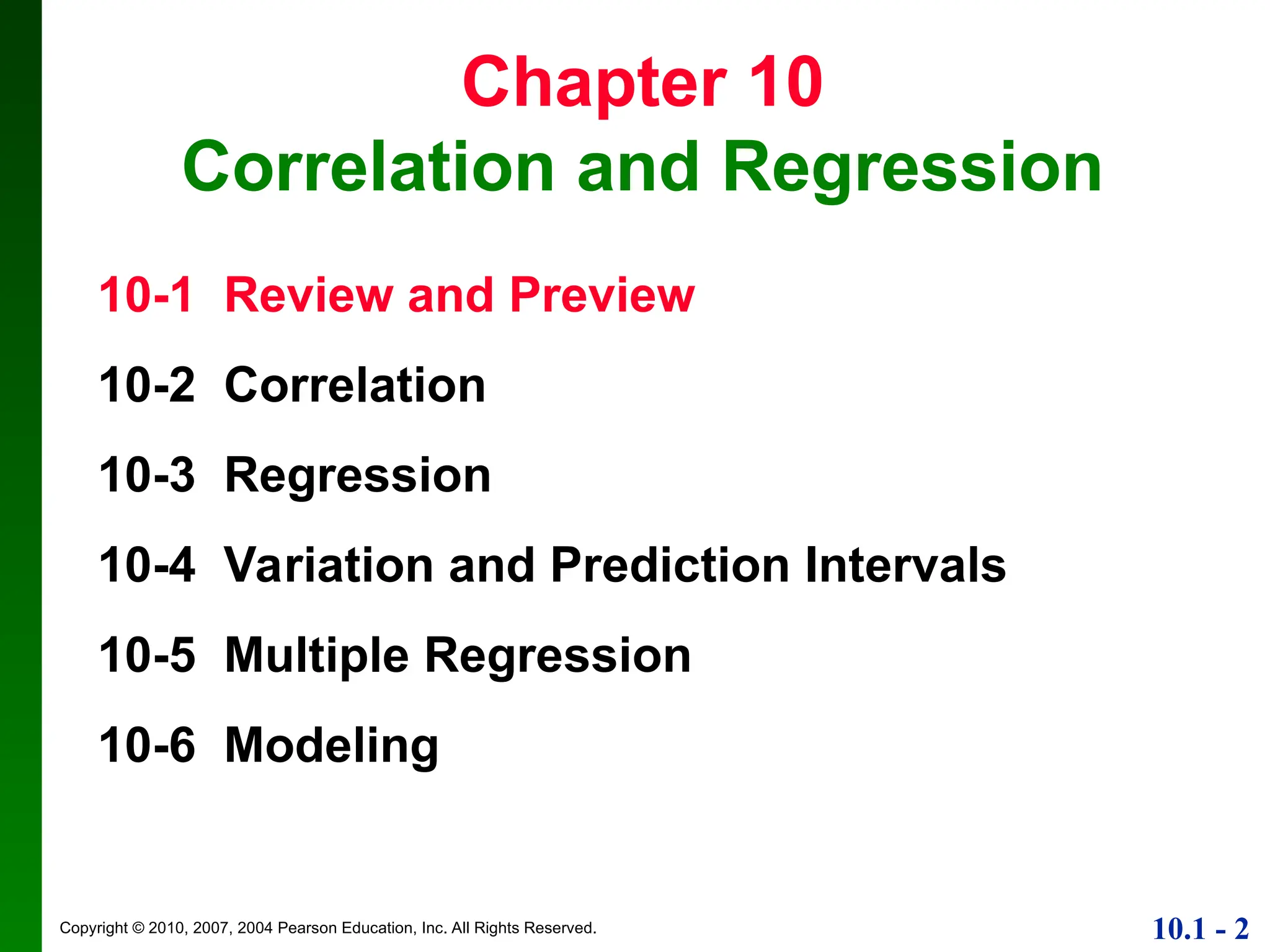 Chapter 10
Correlation and Regression

10-1 Review and Preview

10-2 Correlation

10-3 Regression

10-4 Variation and Prediction Intervals

10-5 Multiple Regression

10-6 Modeling

Copyright © 2010, 2007, 2004 Pearson Education, Inc. All Rights Reserved.

10.1 - 2